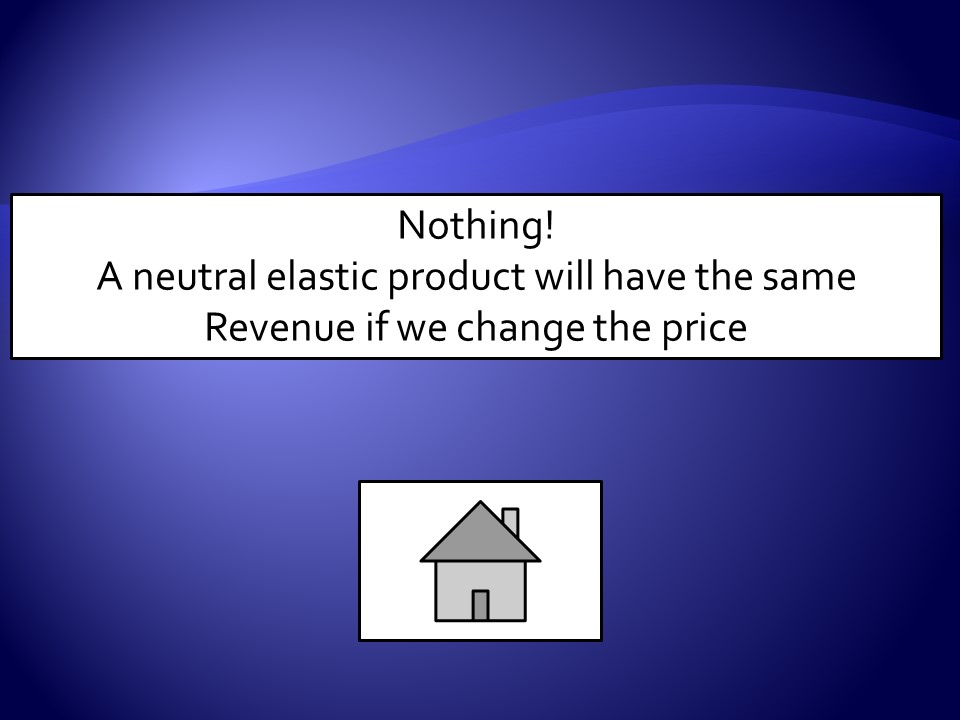 Nothing!
A neutral elastic product will have the same Revenue if we change the price